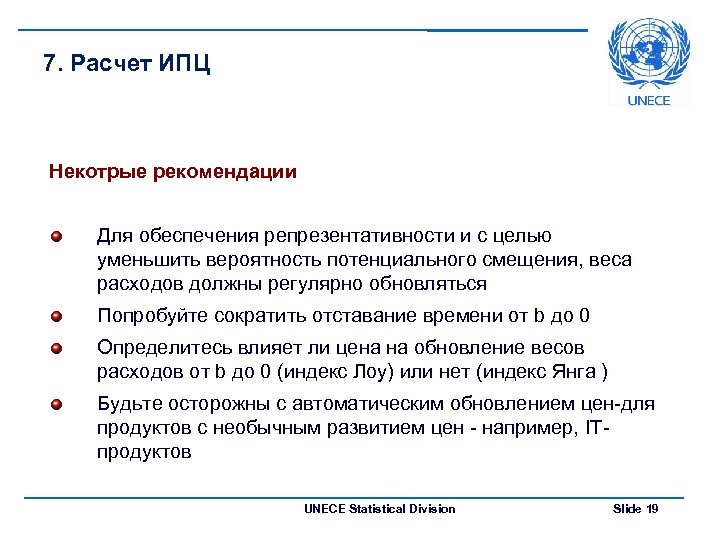 7. Расчет ИПЦ

UNECE

Некотрые рекомендации

Для обеспечения репрезентативности и с целью уменьшить вероятность потенциального смещения, веса расходов должны регулярно обновляться

Попробуйте сократить отставание времени от b до 0

Определитесь влияет ли цена на обновление весов расходов от b до 0 (индекс Лоу) или нет (индекс Янга )

Будьте осторожны с автоматическим обновлением цен-для продуктов с необычным развитием цен - например, IT-продуктов

UNECE Statistical Division

Slide 19